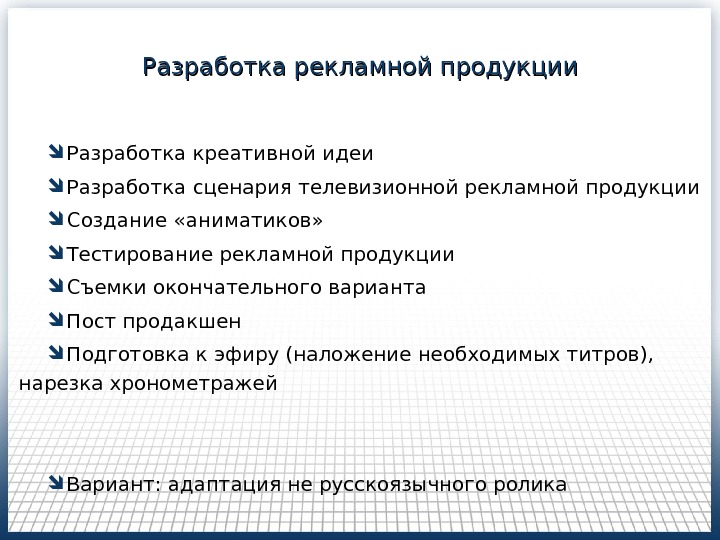 Разработка рекламной продукции

Разработка креативной идеи

Разработка сценария телевизионной рекламной продукции

Создание «аниматиков»

Тестирование рекламной продукции

Съемки окончательного варианта

Пост продакшен

Подготовка к эфиру (наложение необходимых титров), нарезка хронометражей

Вариант: адаптация не русскоязычного ролика